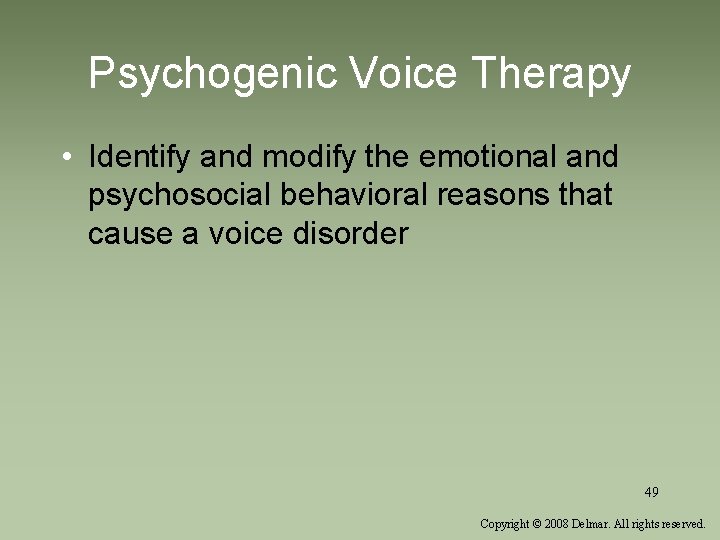 Psychogenic Voice Therapy

• Identify and modify the emotional and psychosocial behavioral reasons that cause a voice disorder

49

Copyright © 2008 Delmar. All rights reserved.